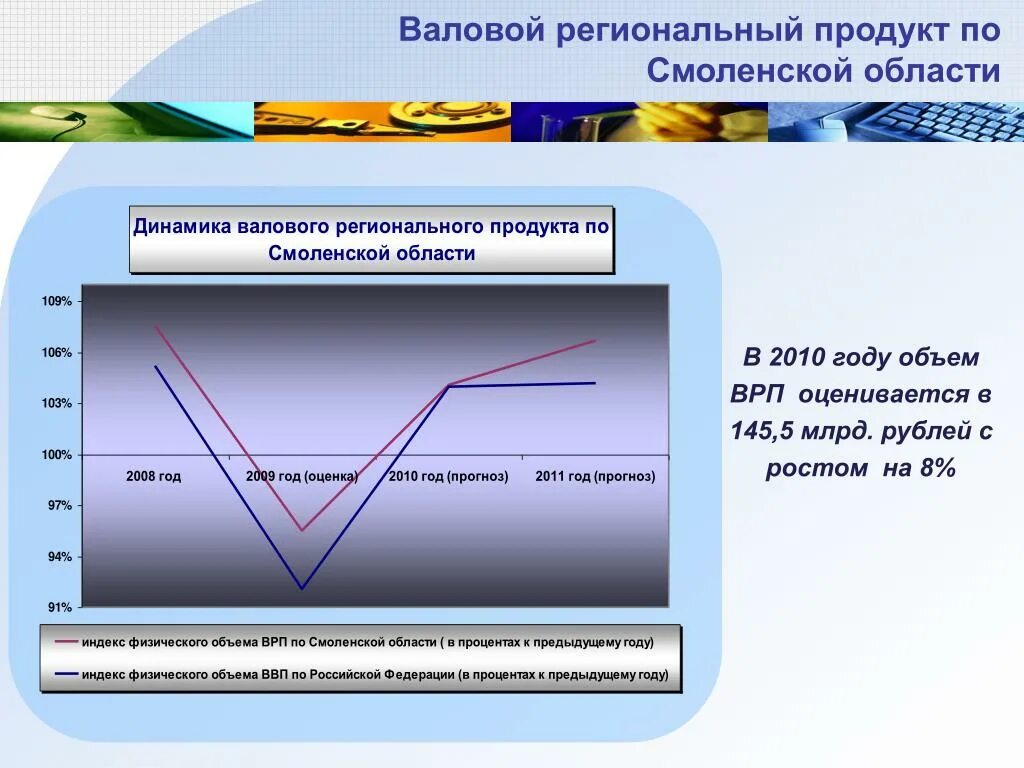 Валовой региональный продукт по Смоленской области

Динамика валового регионального продукта по Смоленской области

109%
106%
103%
100%
97%
94%
91%

2008 год
2009 год (оценка)
2010 год (прогноз)
2011 год (прогноз)

индекс физического объема ВРП по Смоленской области ( в процентах к предыдущему году)
индекс физического объема ВВП по Российской Федерации (в процентах к предыдущему году)

В 2010 году объем ВРП оценивается в 145,5 млрд. рублей с ростом на 8%